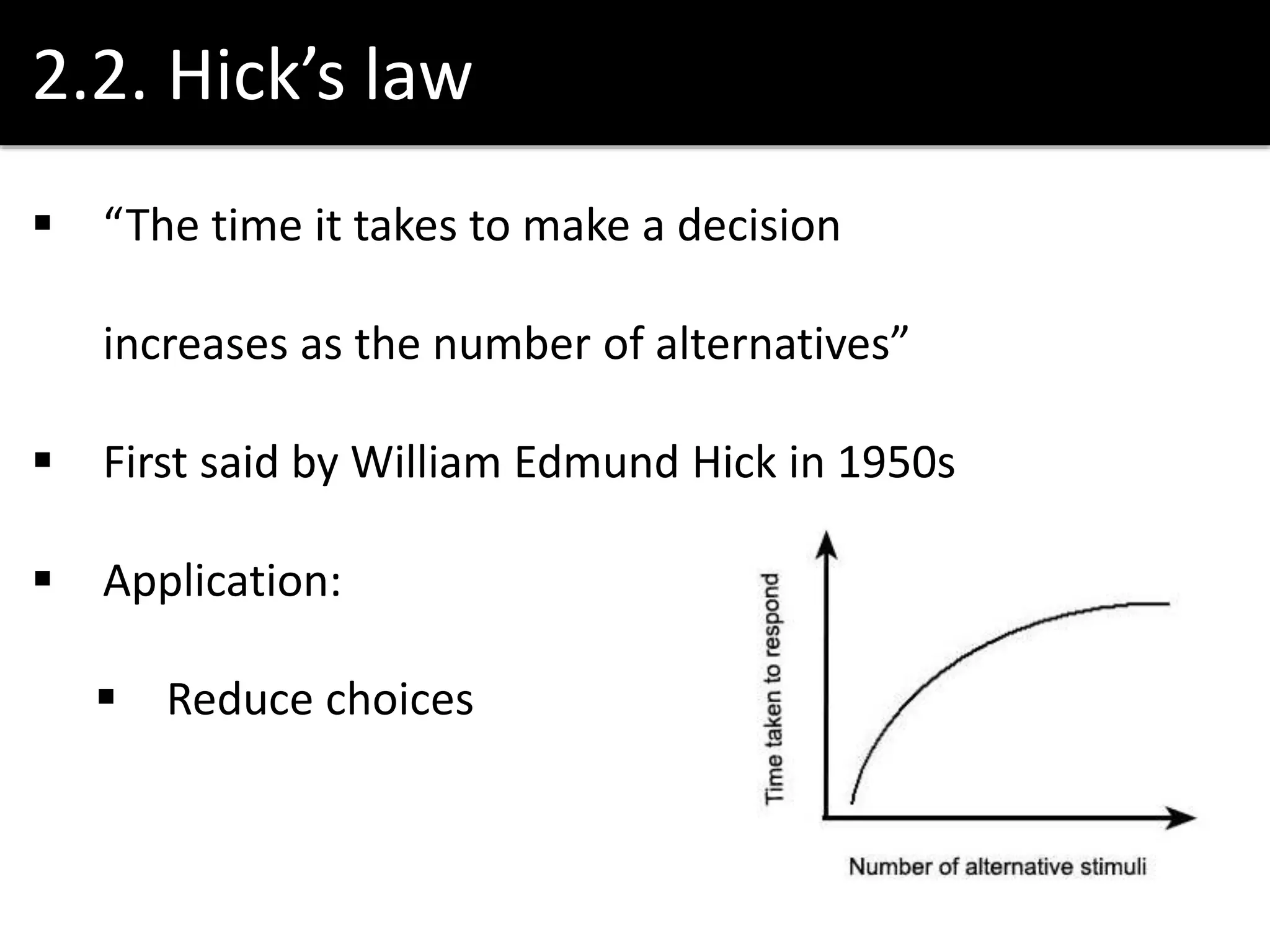 2.2. Hick’s law

▪ “The time it takes to make a decision increases as the number of alternatives”

▪ First said by William Edmund Hick in 1950s

▪ Application:

▪ Reduce choices

Time taken to respond

Number of alternative stimuli